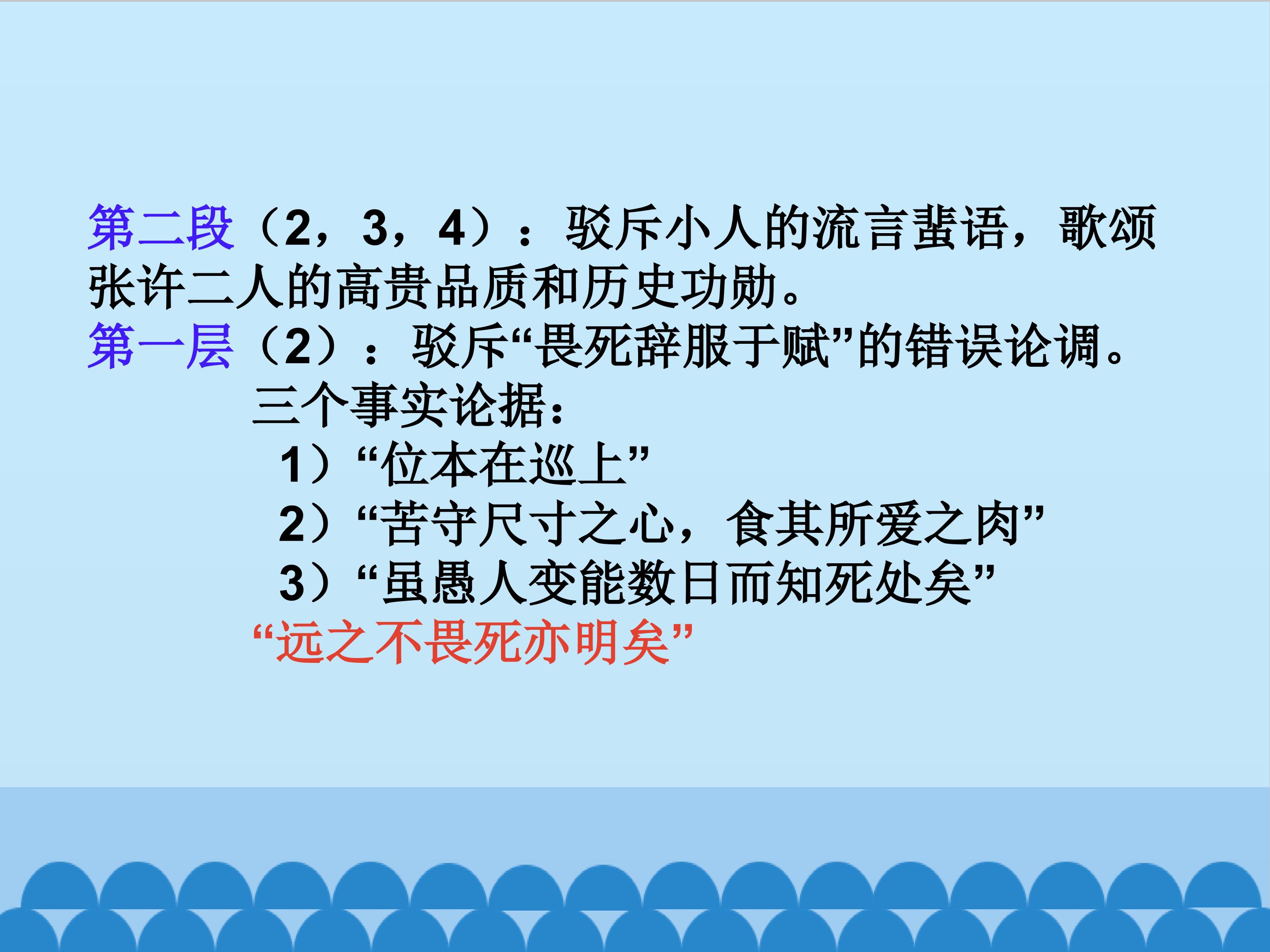 第二段（2，3，4）：驳斥小人的流言蜚语，歌颂张许二人的高贵品质和历史功勋。

第一层（2）：驳斥“畏死辞服于贼”的错误论调。

三个事实论据：

1）“位本在巡上”

2）“苦守尺寸之心，食其所爱之肉”

3）“虽愚人变能数日而知死处矣”

“远之不畏死亦明矣”